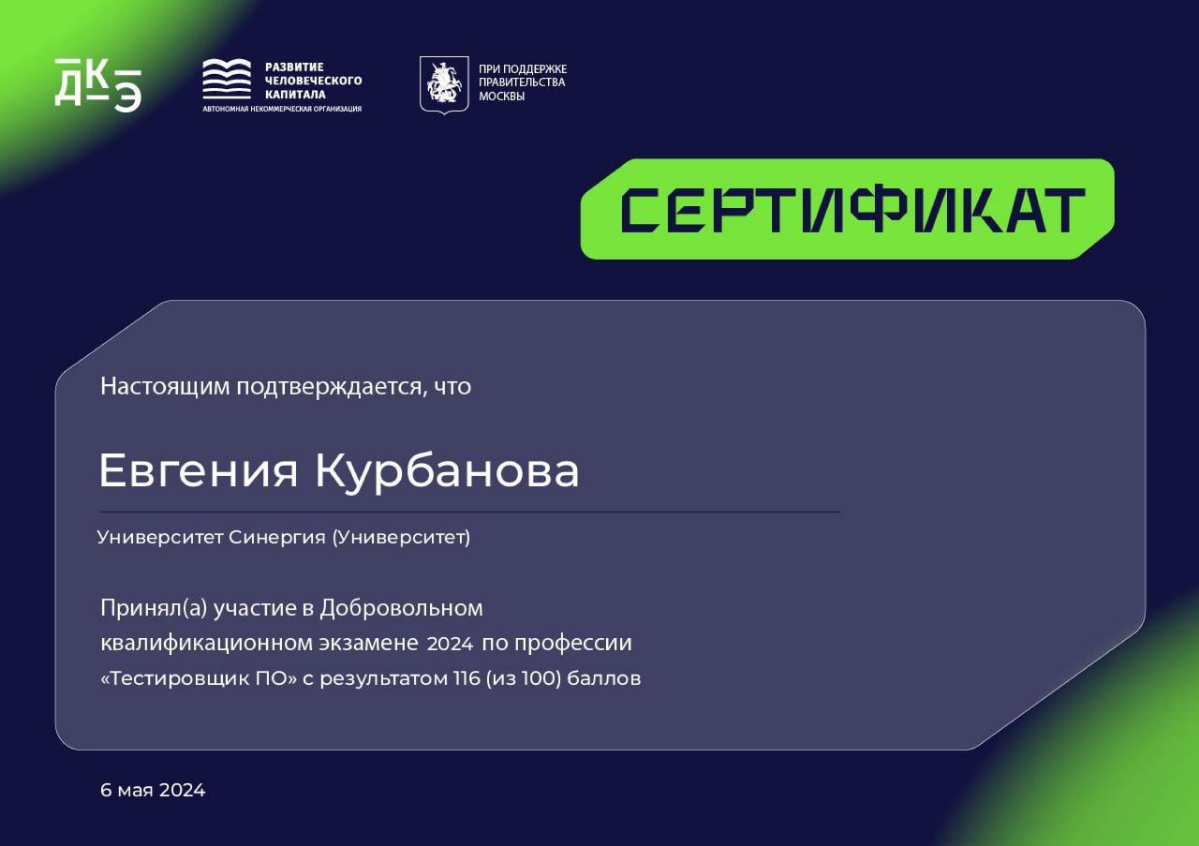 ДКЭ

РАЗВИТИЕ ЧЕЛОВЕЧЕСКОГО КАПИТАЛА
АВТОНОМНАЯ НЕКОММЕРЧЕСКАЯ ОРГАНИЗАЦИЯ

ПРИ ПОДДЕРЖКЕ ПРАВИТЕЛЬСТВА МОСКВЫ

СЕРТИФИКАТ

Настоящим подтверждается, что

Евгения Курбанова

Университет Синергия (Университет)

Принял(а) участие в Добровольном квалификационном экзамене 2024 по профессии «Тестировщик ПО» с результатом 116 (из 100) баллов

6 мая 2024